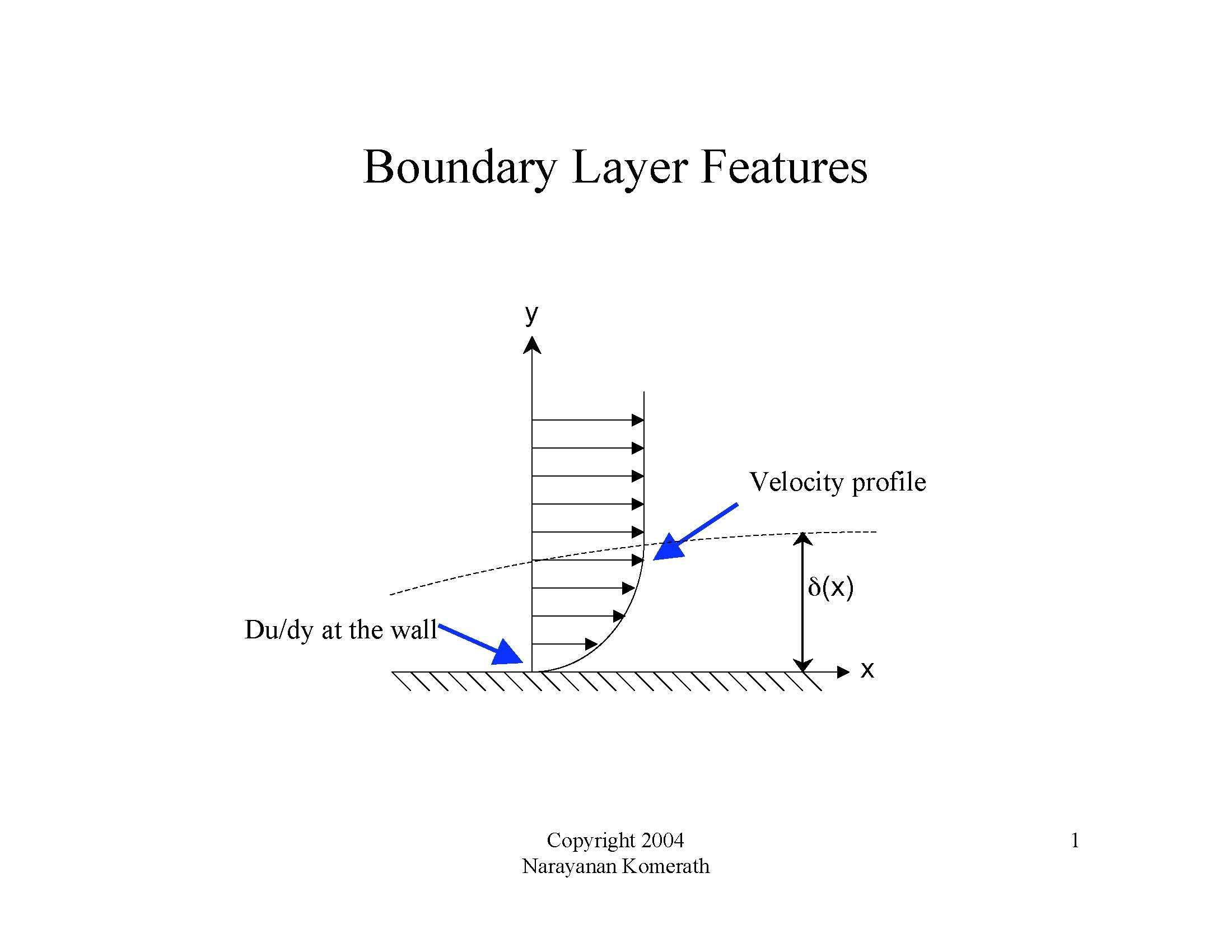 Boundary Layer Features

y

Velocity profile

$\delta(x)$

Du/dy at the wall

x

Copyright 2004
Narayanan Komerath

1